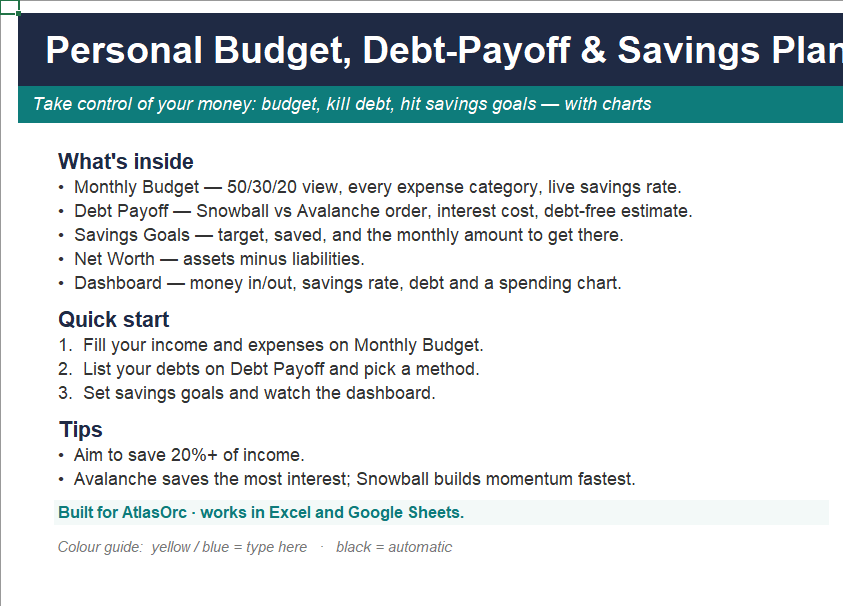 Personal Budget, Debt-Payoff & Savings Plan

Take control of your money: budget, kill debt, hit savings goals — with charts

What's inside
• Monthly Budget — 50/30/20 view, every expense category, live savings rate.
• Debt Payoff — Snowball vs Avalanche order, interest cost, debt-free estimate.
• Savings Goals — target, saved, and the monthly amount to get there.
• Net Worth — assets minus liabilities.
• Dashboard — money in/out, savings rate, debt and a spending chart.

Quick start
1. Fill your income and expenses on Monthly Budget.
2. List your debts on Debt Payoff and pick a method.
3. Set savings goals and watch the dashboard.

Tips
• Aim to save 20%+ of income.
• Avalanche saves the most interest; Snowball builds momentum fastest.

Built for AtlasOrc · works in Excel and Google Sheets.

Colour guide: yellow / blue = type here · black = automatic